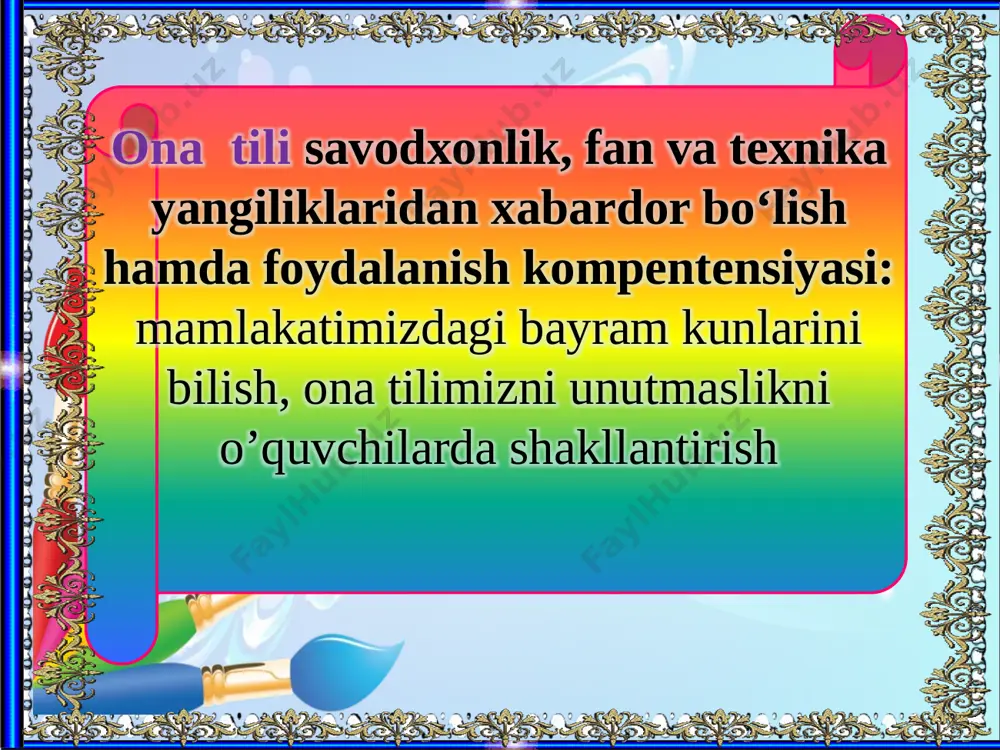 Ona tili savodxonlik, fan va texnika yangiliklaridan xabardor bo‘lish hamda foydalanish kompentensiyasi: mamlakatimizdagi bayram kunlarini bilish, ona tilimizni unutmaslikni o’quvchilarda shakllantirish

FaylHub.uz